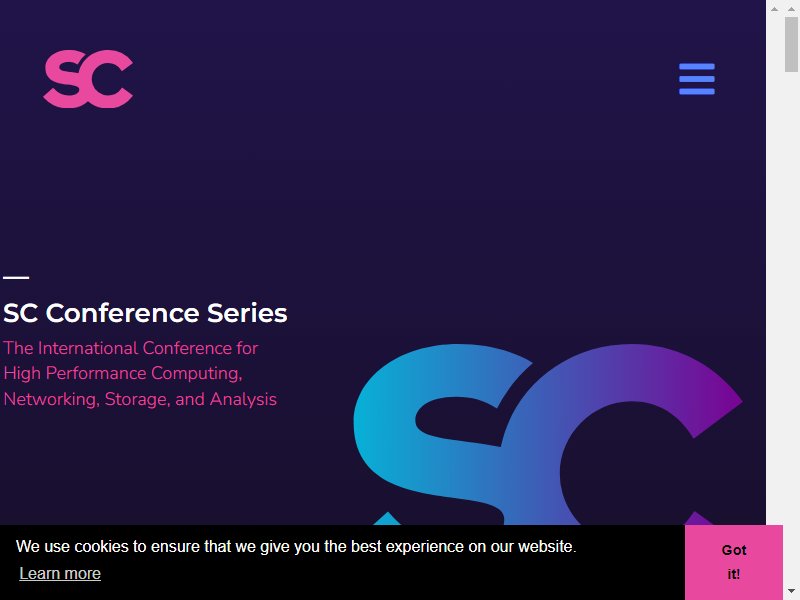 SC

SC Conference Series

The International Conference for High Performance Computing, Networking, Storage, and Analysis

SC

We use cookies to ensure that we give you the best experience on our website.

Learn more

Got it!